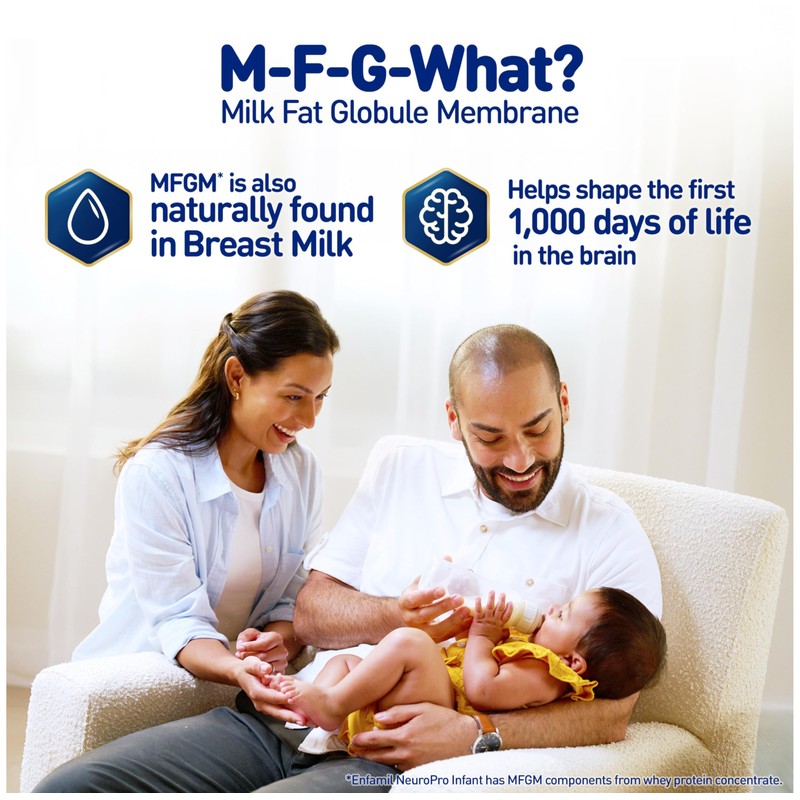 M-F-G-What?
Milk Fat Globule Membrane

MFGM* is also naturally found in Breast Milk

Helps shape the first 1,000 days of life in the brain

*Enfamil NeuroPro Infant has MFGM components from whey protein concentrate.